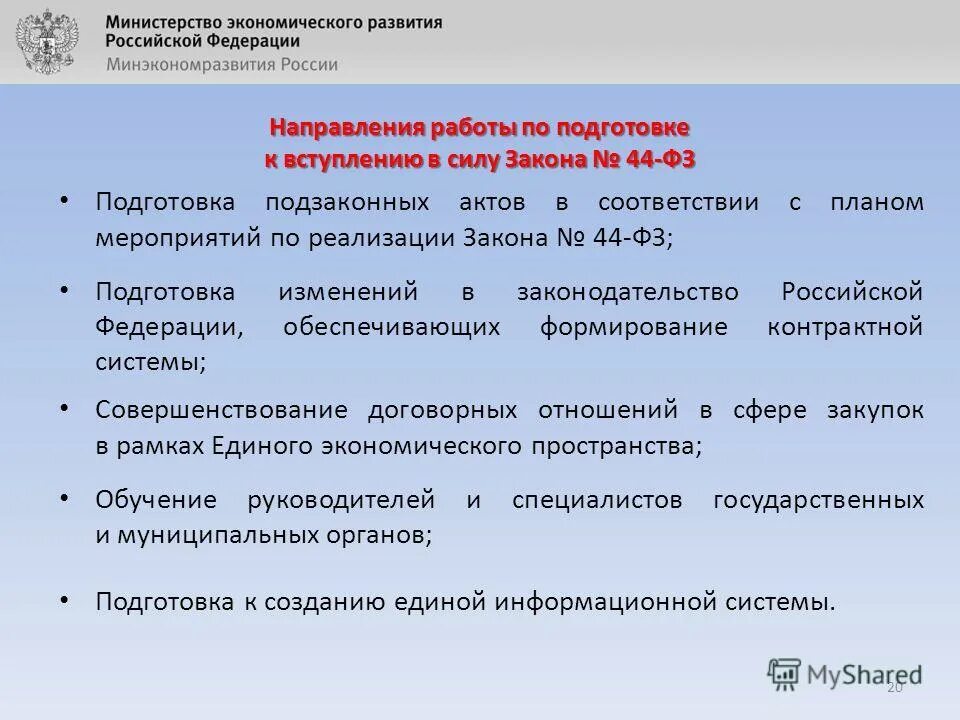 Министерство экономического развития Российской Федерации
Минэкономразвития России

Направления работы по подготовке к вступлению в силу Закона № 44-ФЗ

• Подготовка подзаконных актов в соответствии с планом мероприятий по реализации Закона № 44-ФЗ;

• Подготовка изменений в законодательство Российской Федерации, обеспечивающих формирование контрактной системы;

• Совершенствование договорных отношений в сфере закупок в рамках Единого экономического пространства;

• Обучение руководителей и специалистов государственных и муниципальных органов;

• Подготовка к созданию единой информационной системы.

MyShared

20